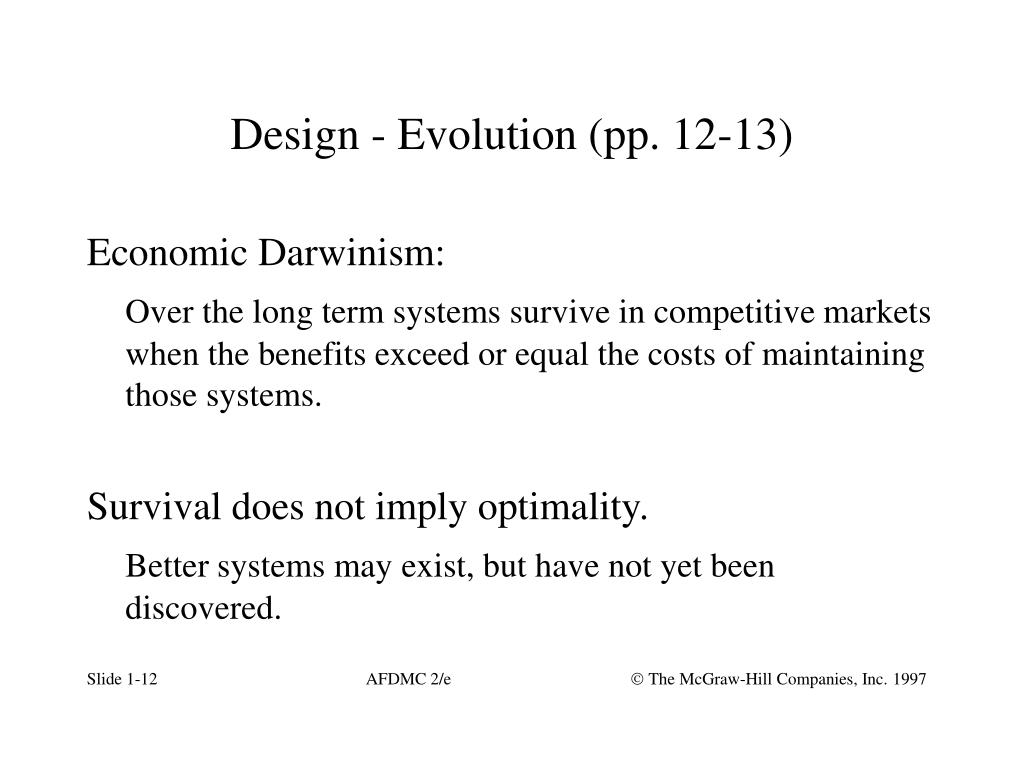 Design - Evolution (pp. 12-13)

Economic Darwinism:

Over the long term systems survive in competitive markets when the benefits exceed or equal the costs of maintaining those systems.

Survival does not imply optimality.

Better systems may exist, but have not yet been discovered.

Slide 1-12 AFDMC 2/e © The McGraw-Hill Companies, Inc. 1997